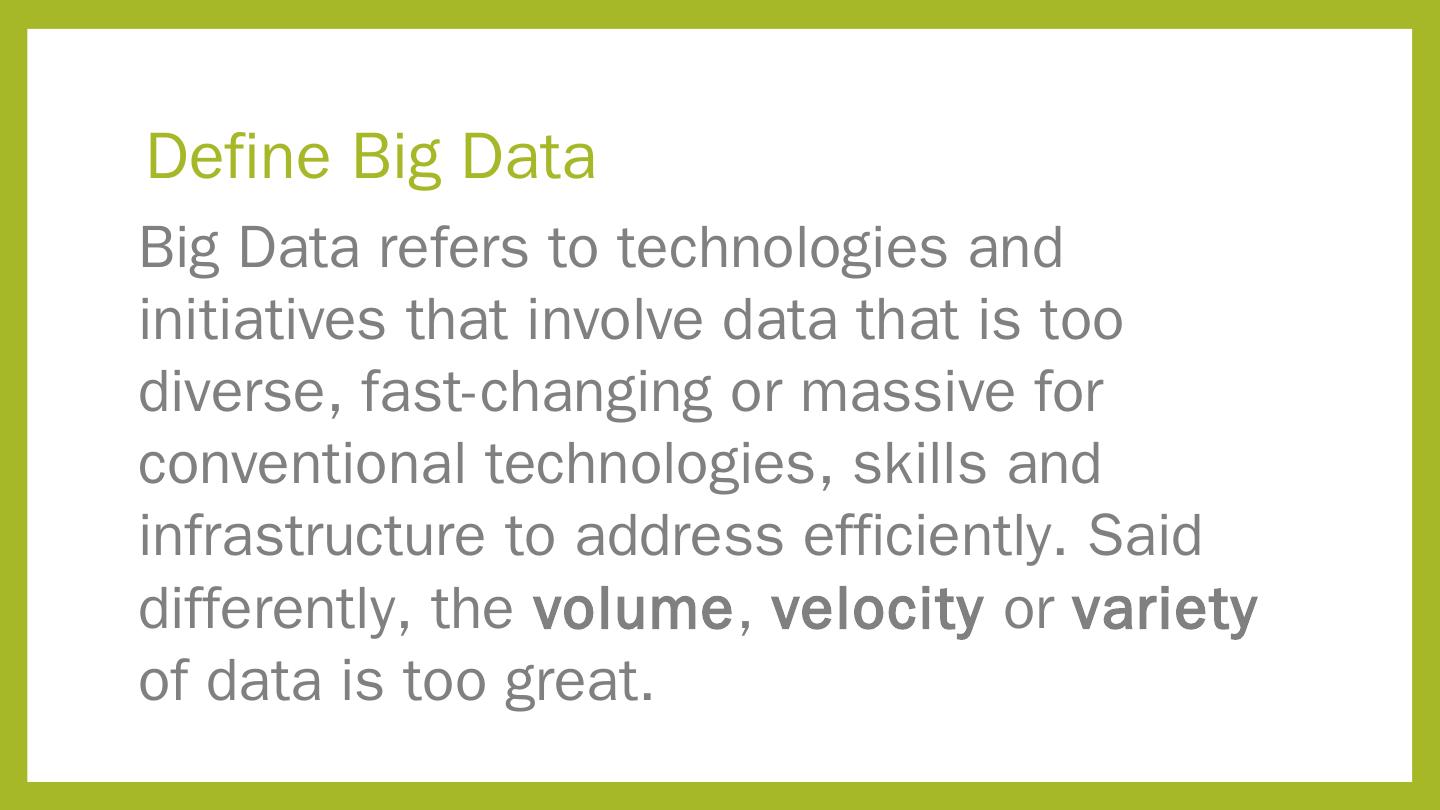 Define Big Data

Big Data refers to technologies and initiatives that involve data that is too diverse, fast-changing or massive for conventional technologies, skills and infrastructure to address efficiently. Said differently, the volume, velocity or variety of data is too great.